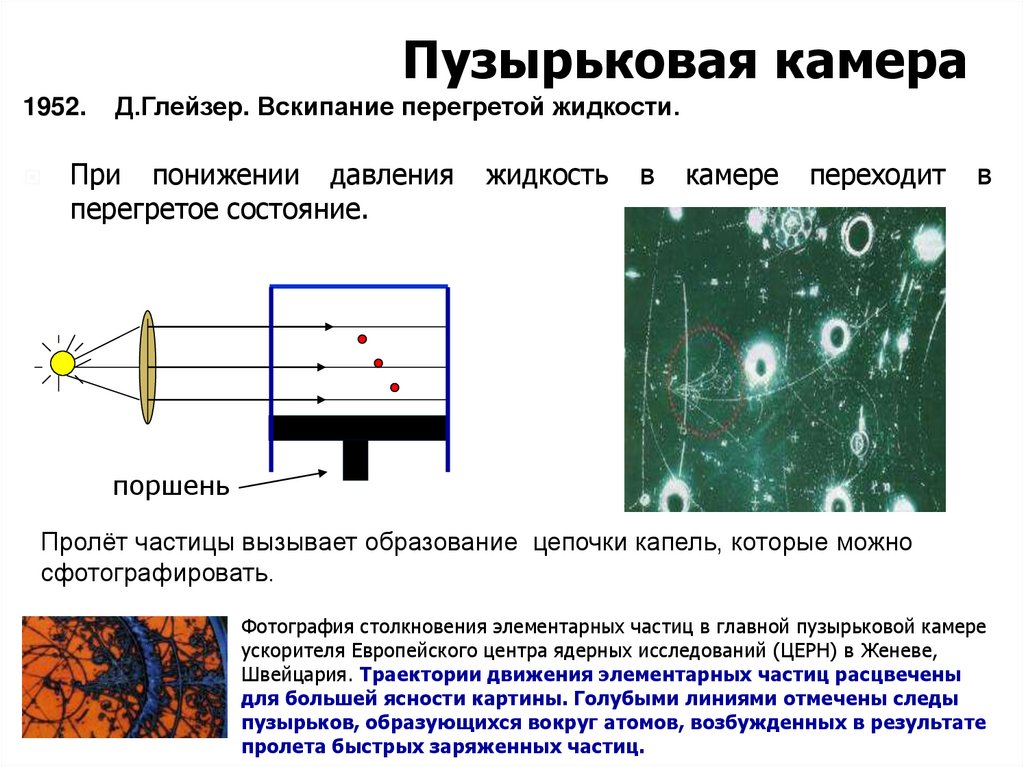 Пузырьковая камера

1952. Д.Глейзер. Вскипание перегретой жидкости.

При понижении давления жидкость в камере переходит в перегретое состояние.

поршень

Пролёт частицы вызывает образование цепочки капель, которые можно сфотографировать.

Фотография столкновения элементарных частиц в главной пузырьковой камере ускорителя Европейского центра ядерных исследований (ЦЕРН) в Женеве, Швейцария. Траектории движения элементарных частиц расцвечены для большей ясности картины. Голубыми линиями отмечены следы пузырьков, образующихся вокруг атомов, возбужденных в результате пролета быстрых заряженных частиц.